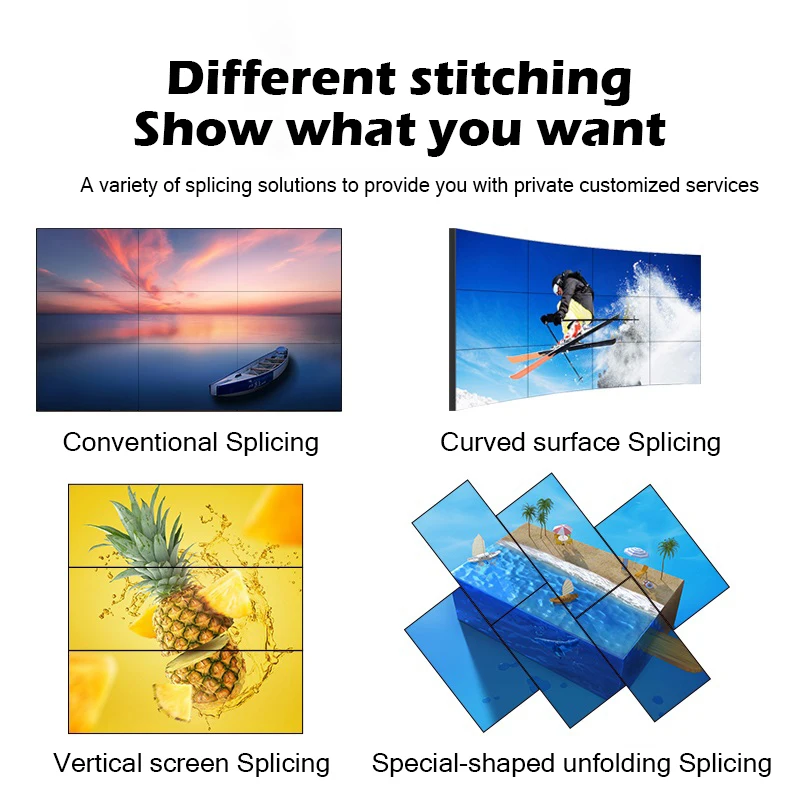 Different stitching
Show what you want

A variety of splicing solutions to provide you with private customized services

Conventional Splicing

Curved surface Splicing

Vertical screen Splicing

Special-shaped unfolding Splicing